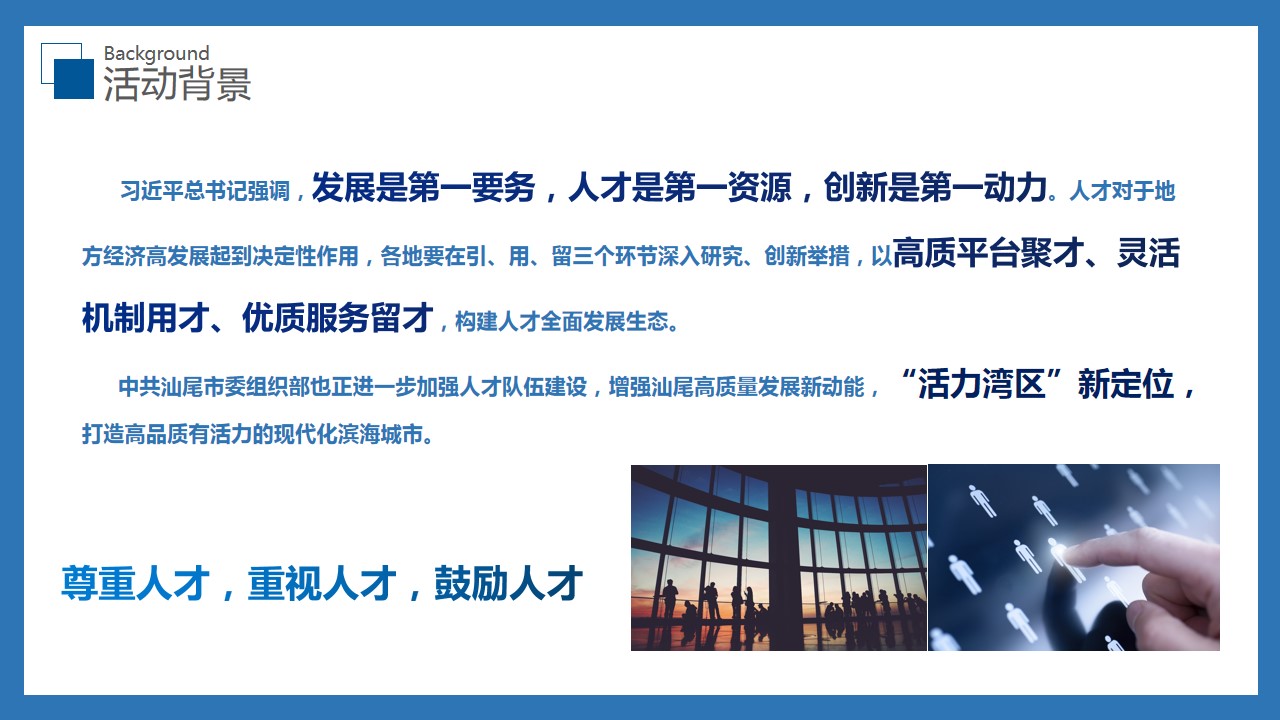 Background
活动背景

习近平总书记强调，发展是第一要务，人才是第一资源，创新是第一动力。人才对于地方经济高发展起到决定性作用，各地要在引、用、留三个环节深入研究、创新举措，以高质平台聚才、灵活机制用才、优质服务留才，构建人才全面发展生态。

中共汕尾市委组织部也正进一步加强人才队伍建设，增强汕尾高质量发展新动能，“活力湾区”新定位，打造高品质有活力的现代化滨海城市。

尊重人才，重视人才，鼓励人才